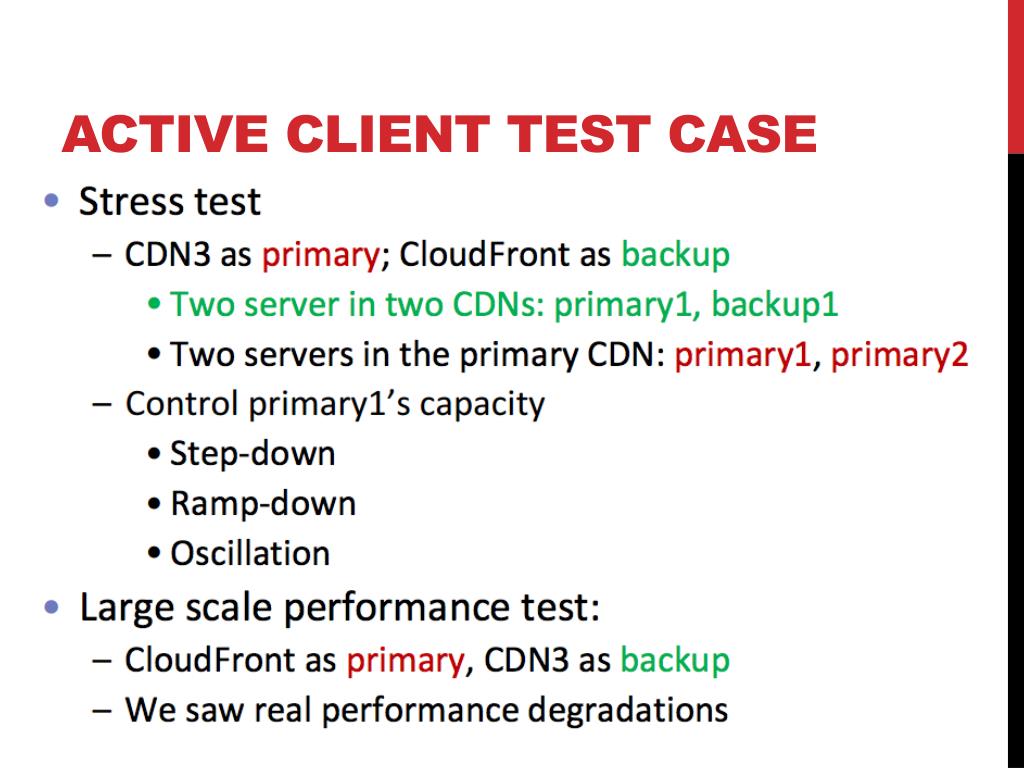 ACTIVE CLIENT TEST CASE

• Stress test
 – CDN3 as primary; CloudFront as backup
  • Two server in two CDNs: primary1, backup1
  • Two servers in the primary CDN: primary1, primary2
 – Control primary1's capacity
  • Step-down
  • Ramp-down
  • Oscillation
• Large scale performance test:
 – CloudFront as primary, CDN3 as backup
 – We saw real performance degradations